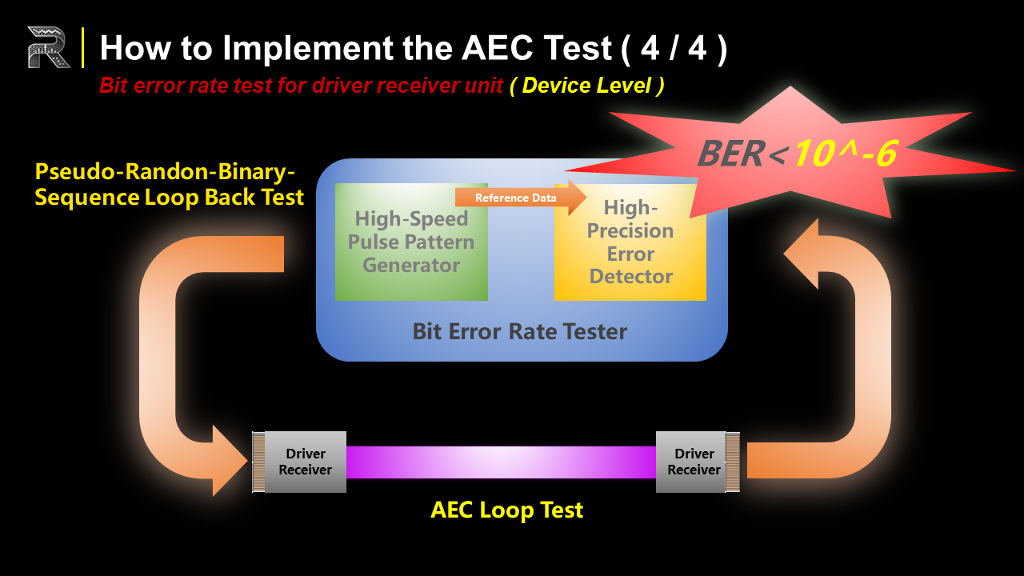 How to Implement the AEC Test ( 4 / 4 )

Bit error rate test for driver receiver unit ( Device Level )

BER<10^-6

Pseudo-Randon-Binary-Sequence Loop Back Test

High-Speed Pulse Pattern Generator

Reference Data

High-Precision Error Detector

Bit Error Rate Tester

Driver Receiver

Driver Receiver

AEC Loop Test